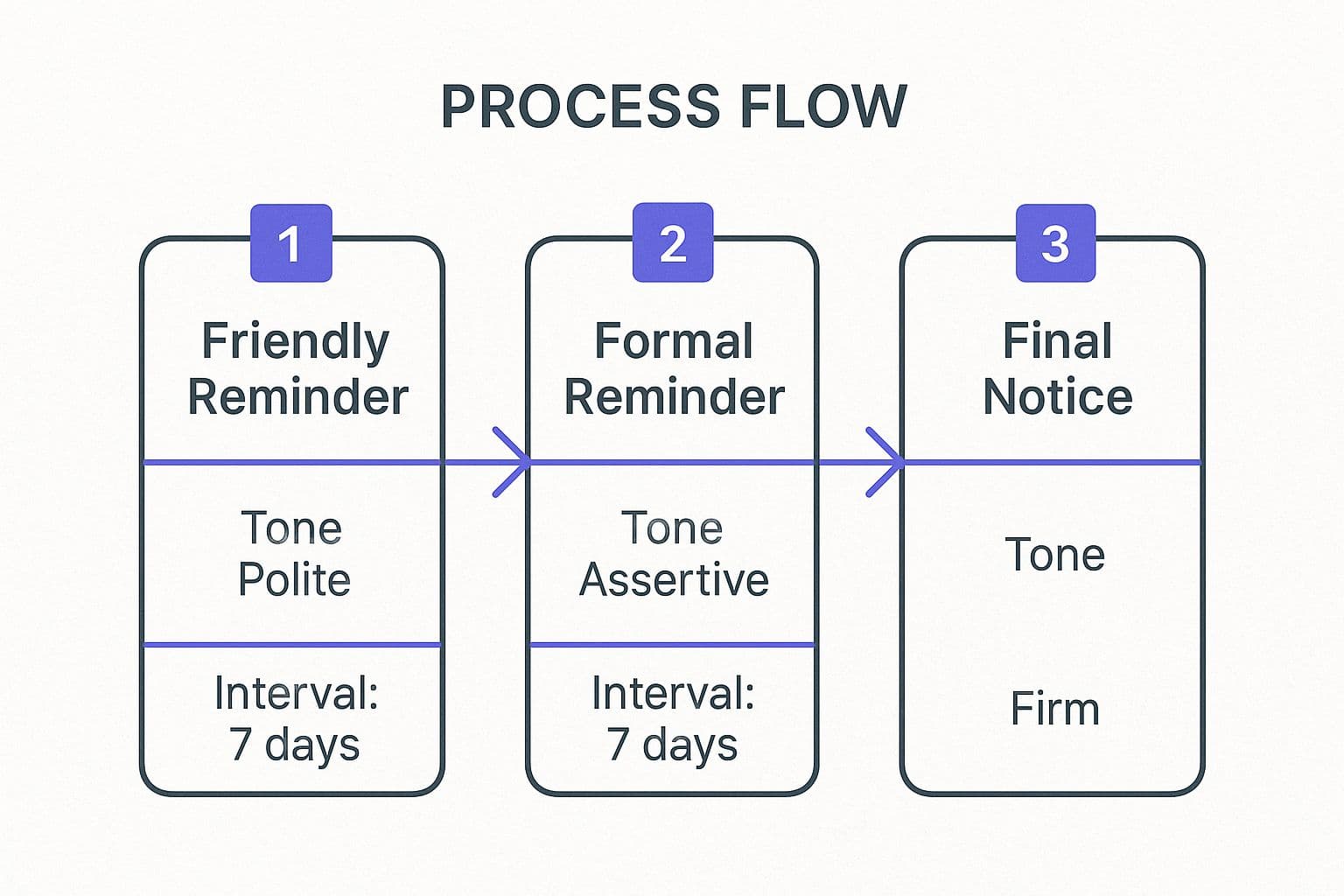 PROCESS FLOW

1

Friendly Reminder

Tone Polite

Interval: 7 days

2

Formal Reminder

Tone Assertive

Interval: 7 days

3

Final Notice

Tone

Firm